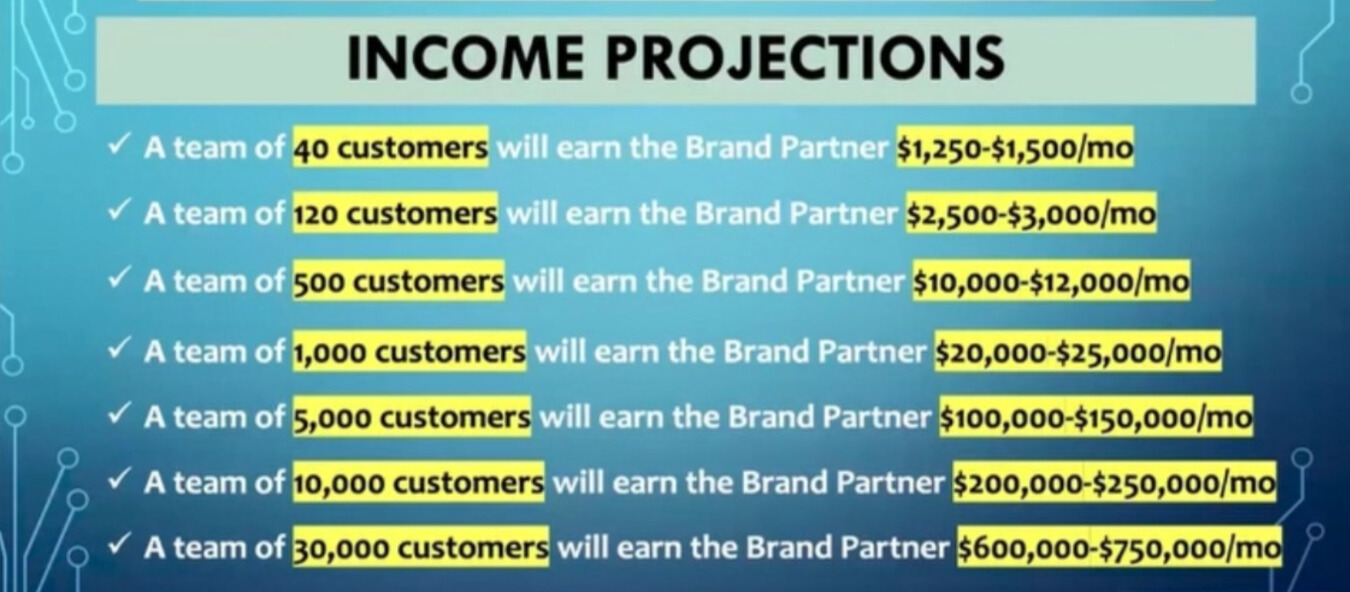 INCOME PROJECTIONS

✓ A team of 40 customers will earn the Brand Partner \$1,250-\$1,500/mo

✓ A team of 120 customers will earn the Brand Partner \$2,500-\$3,000/mo

✓ A team of 500 customers will earn the Brand Partner \$10,000-\$12,000/mo

✓ A team of 1,000 customers will earn the Brand Partner \$20,000-\$25,000/mo

✓ A team of 5,000 customers will earn the Brand Partner \$100,000-\$150,000/mo

✓ A team of 10,000 customers will earn the Brand Partner \$200,000-\$250,000/mo

✓ A team of 30,000 customers will earn the Brand Partner \$600,000-\$750,000/mo